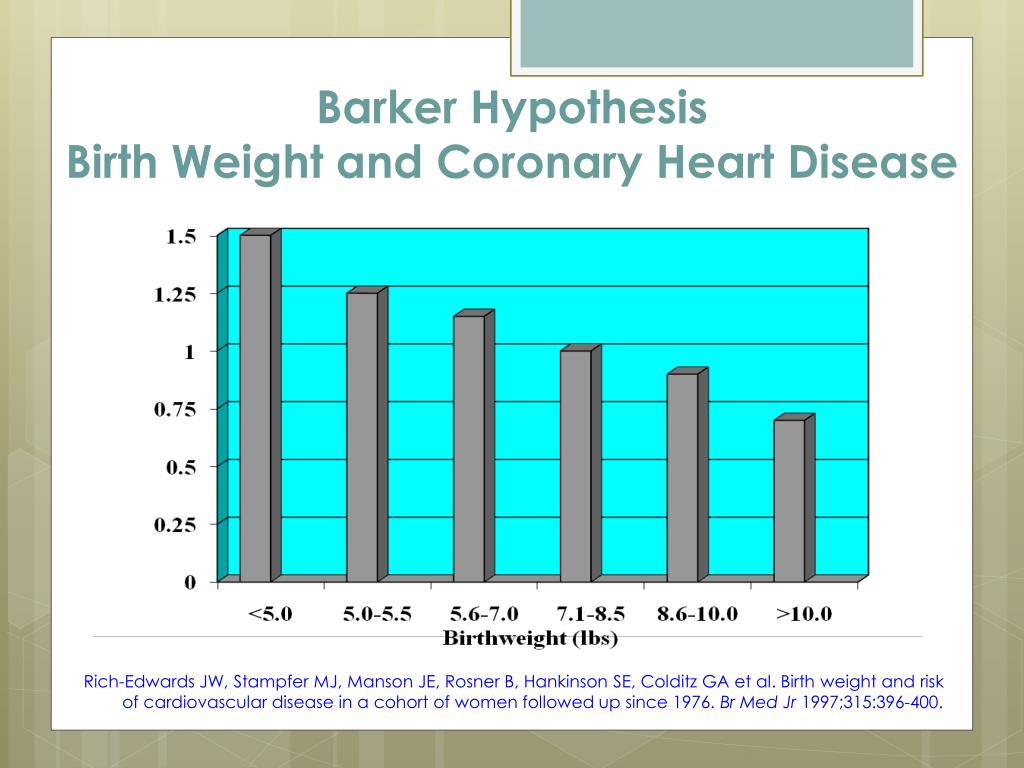 Barker Hypothesis
Birth Weight and Coronary Heart Disease

1.5
1.25
1
0.75
0.5
0.25
0

<5.0 5.0-5.5 5.6-7.0 7.1-8.5 8.6-10.0 >10.0
Birthweight (lbs)

Rich-Edwards JW, Stampfer MJ, Manson JE, Rosner B, Hankinson SE, Colditz GA et al. Birth weight and risk of cardiovascular disease in a cohort of women followed up since 1976. Br Med Jr 1997;315:396-400.